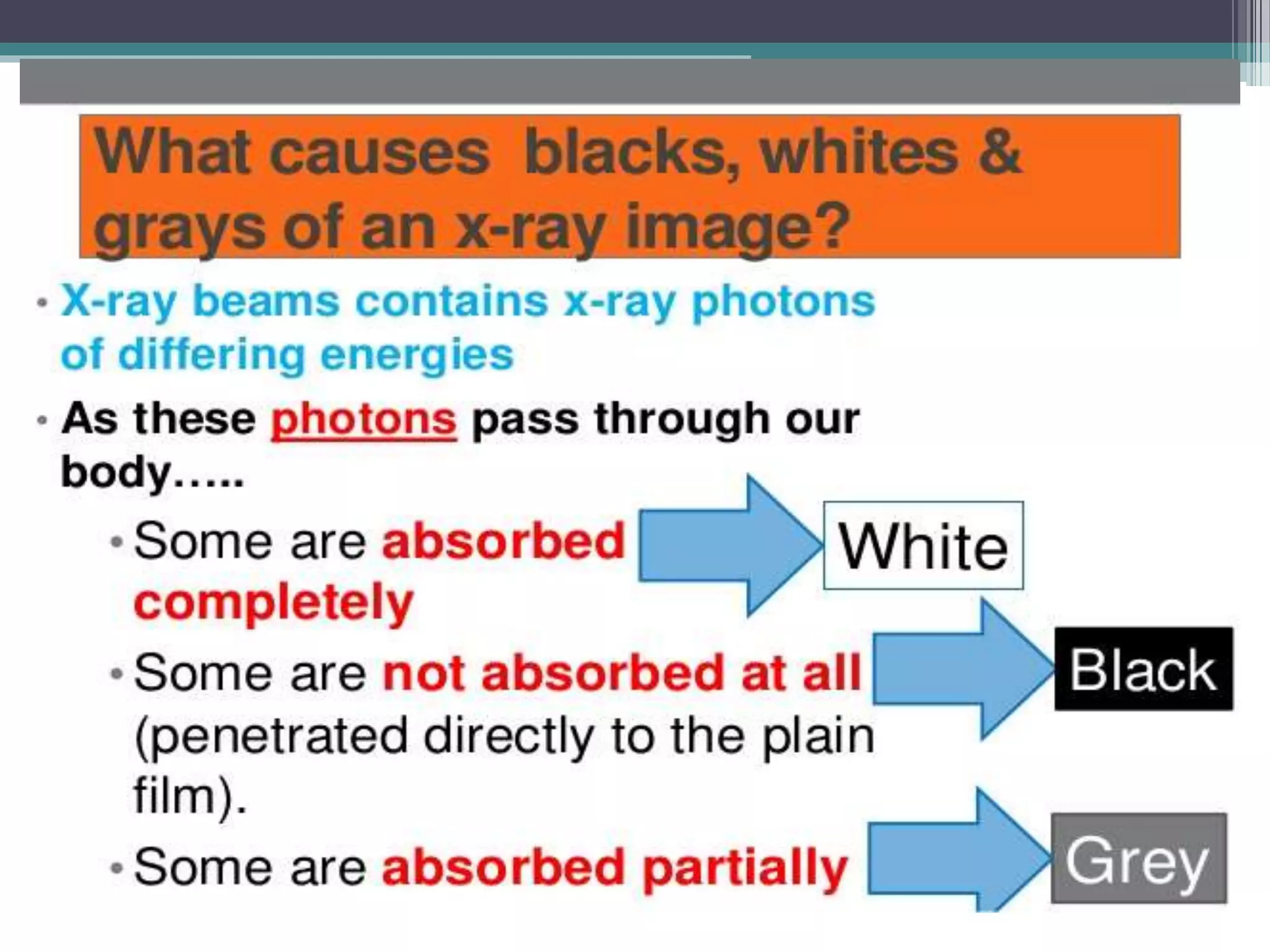 What causes blacks, whites & grays of an x-ray image?

• X-ray beams contains x-ray photons of differing energies

• As these photons pass through our body.....

• Some are absorbed completely

White

• Some are not absorbed at all (penetrated directly to the plain film).

Black

• Some are absorbed partially

Grey